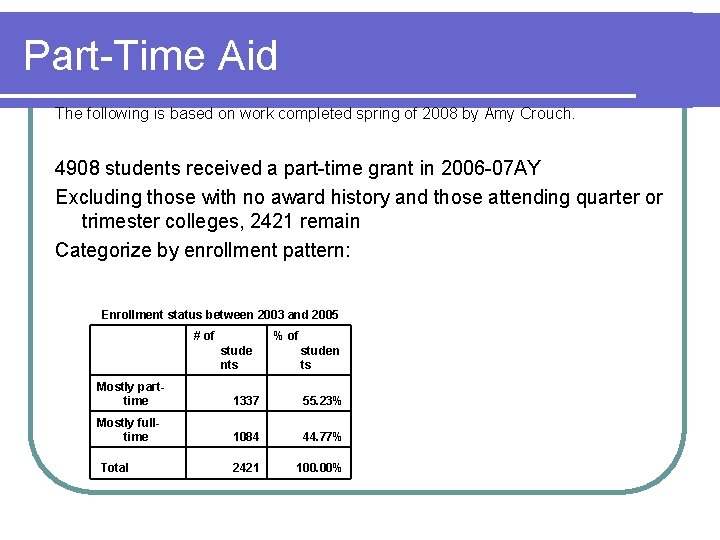 Part-Time Aid

The following is based on work completed spring of 2008 by Amy Crouch.

4908 students received a part-time grant in 2006-07AY

Excluding those with no award history and those attending quarter or trimester colleges, 2421 remain

Categorize by enrollment pattern:

Enrollment status between 2003 and 2005

| | # of students | % of students |
|---|---|---|
| Mostly part-time | 1337 | 55.23% |
| Mostly full-time | 1084 | 44.77% |
| Total | 2421 | 100.00% |